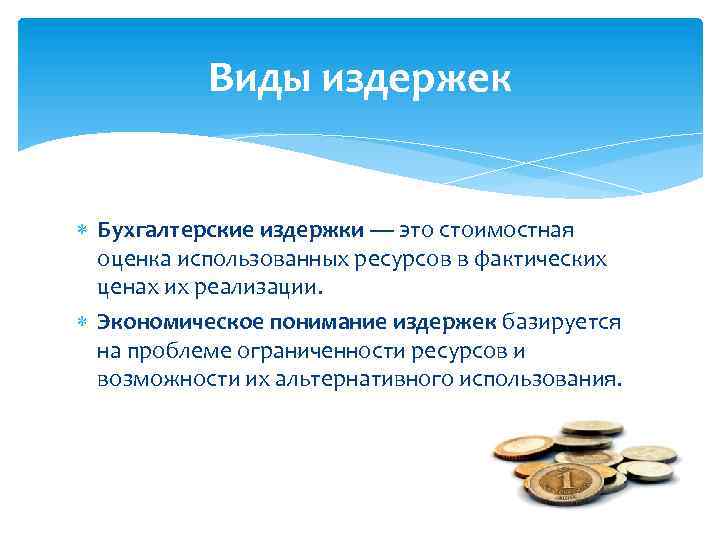 Виды издержек

* Бухгалтерские издержки — это стоимостная оценка использованных ресурсов в фактических ценах их реализации.
* Экономическое понимание издержек базируется на проблеме ограниченности ресурсов и возможности их альтернативного использования.

1